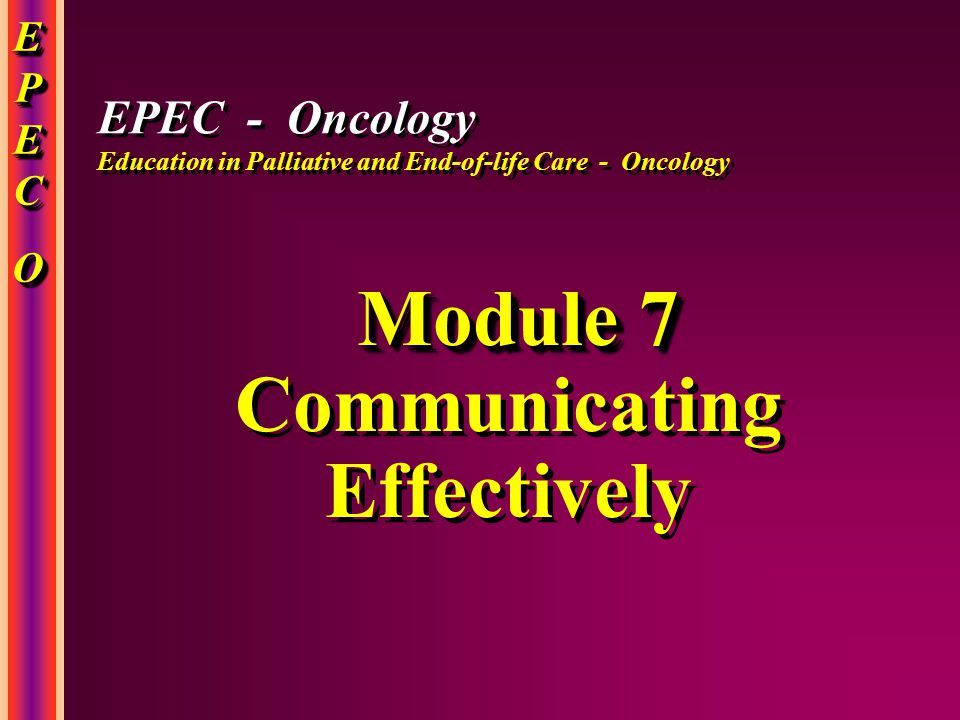 E
P
E
C
O

EPEC - Oncology
Education in Palliative and End-of-life Care - Oncology

Module 7
Communicating Effectively